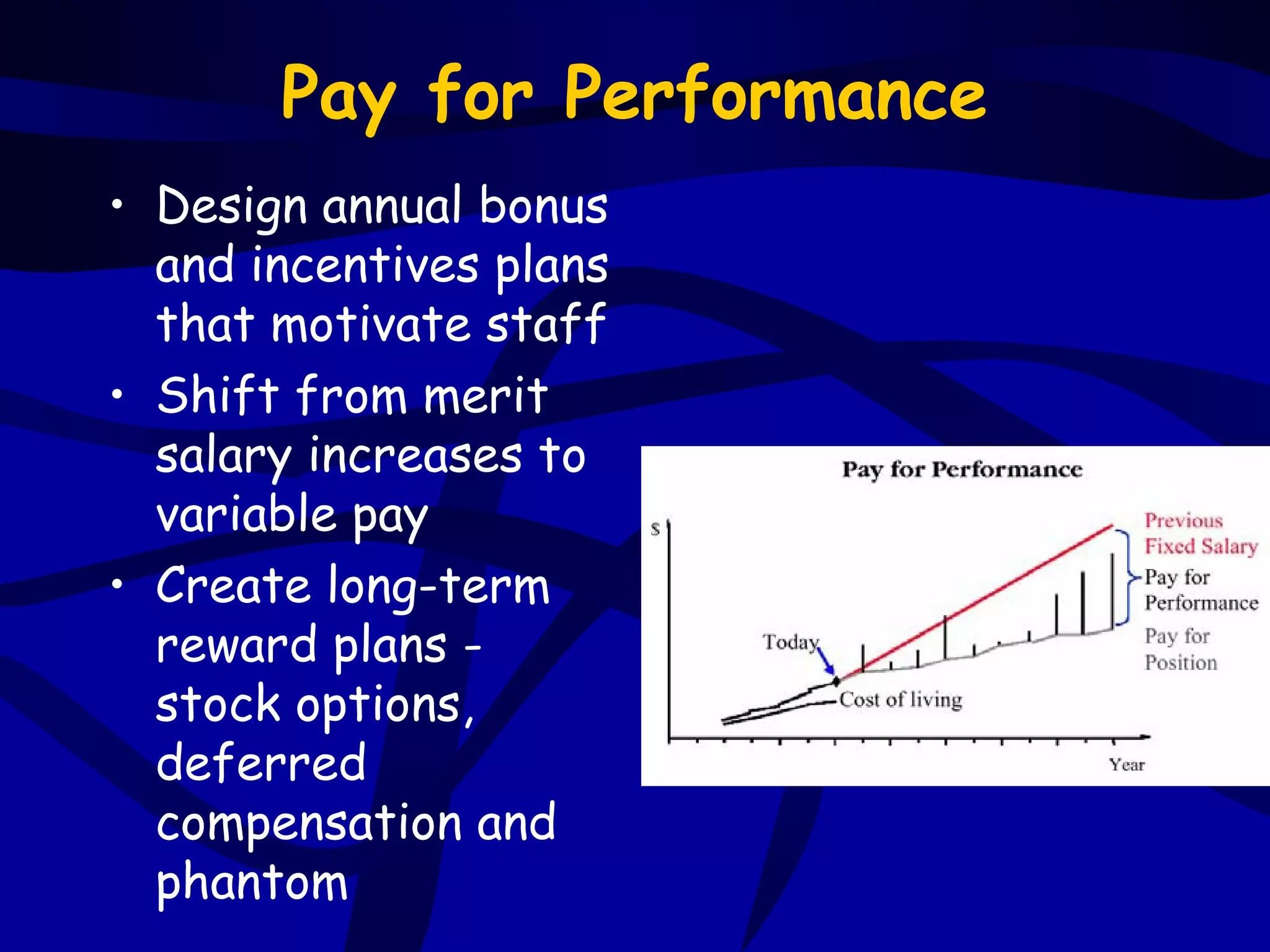 Pay for Performance

• Design annual bonus and incentives plans that motivate staff
• Shift from merit salary increases to variable pay
• Create long-term reward plans - stock options, deferred compensation and phantom

Pay for Performance

$

Previous Fixed Salary

Pay for Performance

Pay for Position

Today

Cost of living

Year